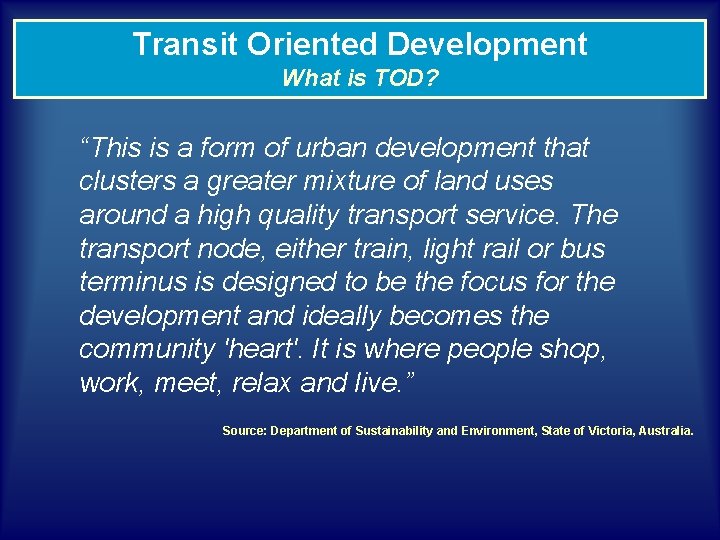 Transit Oriented Development
What is TOD?

“This is a form of urban development that clusters a greater mixture of land uses around a high quality transport service. The transport node, either train, light rail or bus terminus is designed to be the focus for the development and ideally becomes the community 'heart'. It is where people shop, work, meet, relax and live.”

Source: Department of Sustainability and Environment, State of Victoria, Australia.